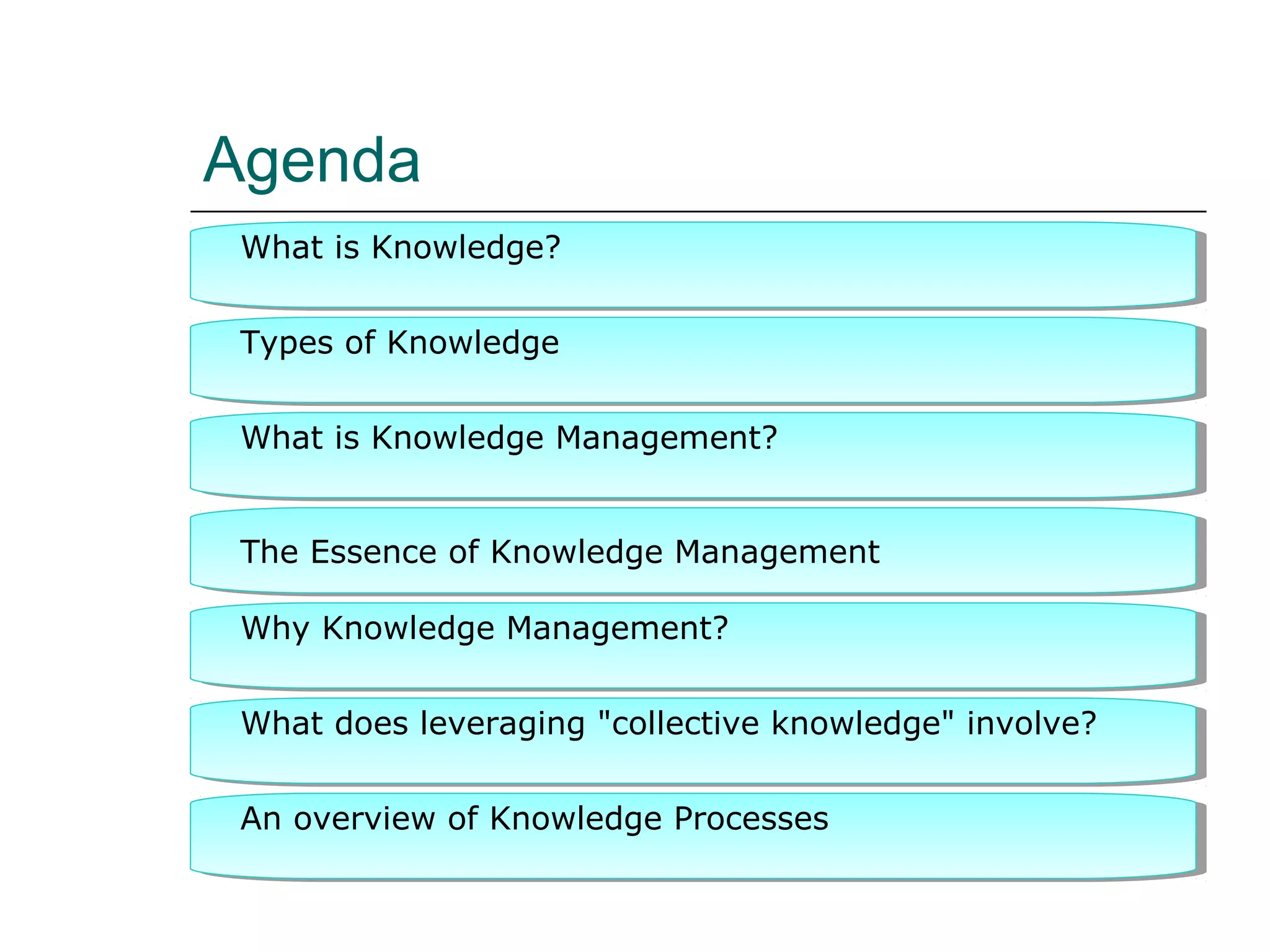 Agenda

What is Knowledge?

Types of Knowledge

What is Knowledge Management?

The Essence of Knowledge Management

Why Knowledge Management?

What does leveraging "collective knowledge" involve?

An overview of Knowledge Processes